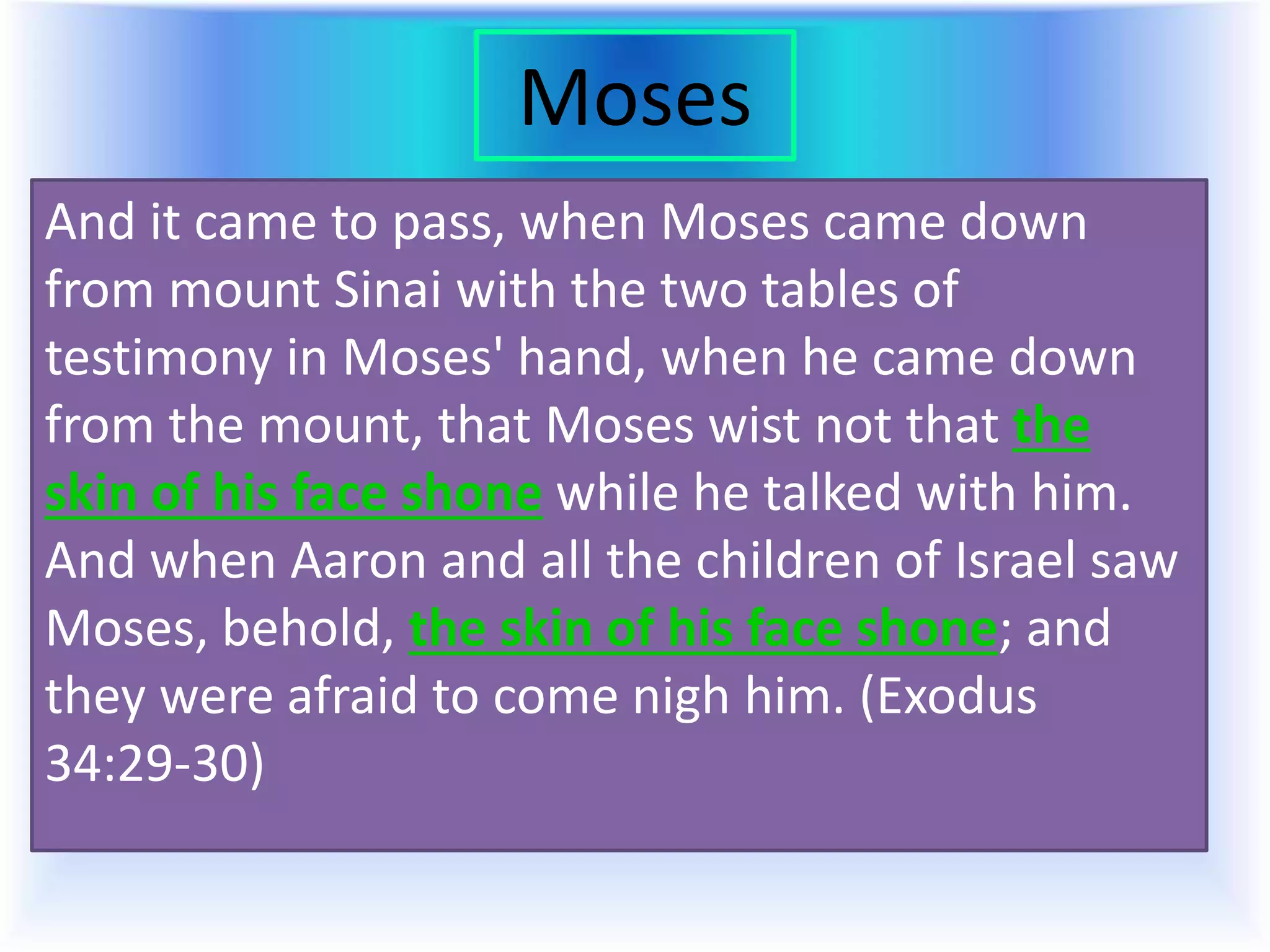 Moses

And it came to pass, when Moses came down from mount Sinai with the two tables of testimony in Moses' hand, when he came down from the mount, that Moses wist not that the skin of his face shone while he talked with him. And when Aaron and all the children of Israel saw Moses, behold, the skin of his face shone; and they were afraid to come nigh him. (Exodus 34:29-30)